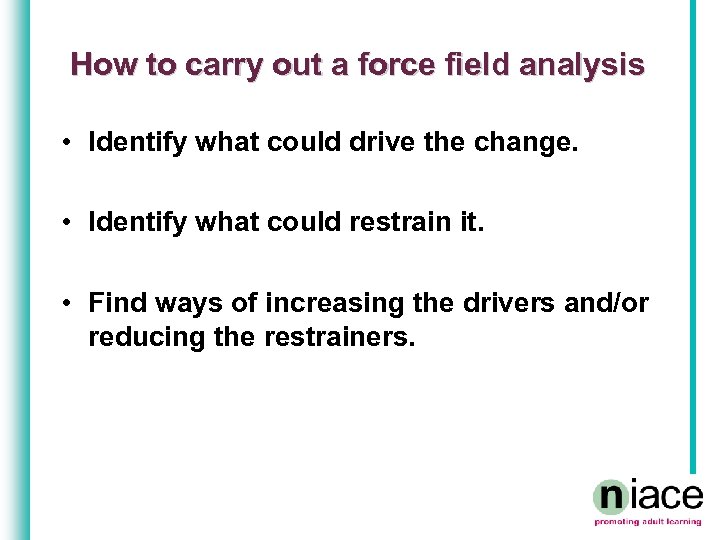 How to carry out a force field analysis

• Identify what could drive the change.

• Identify what could restrain it.

• Find ways of increasing the drivers and/or reducing the restrainers.

niace

promoting adult learning